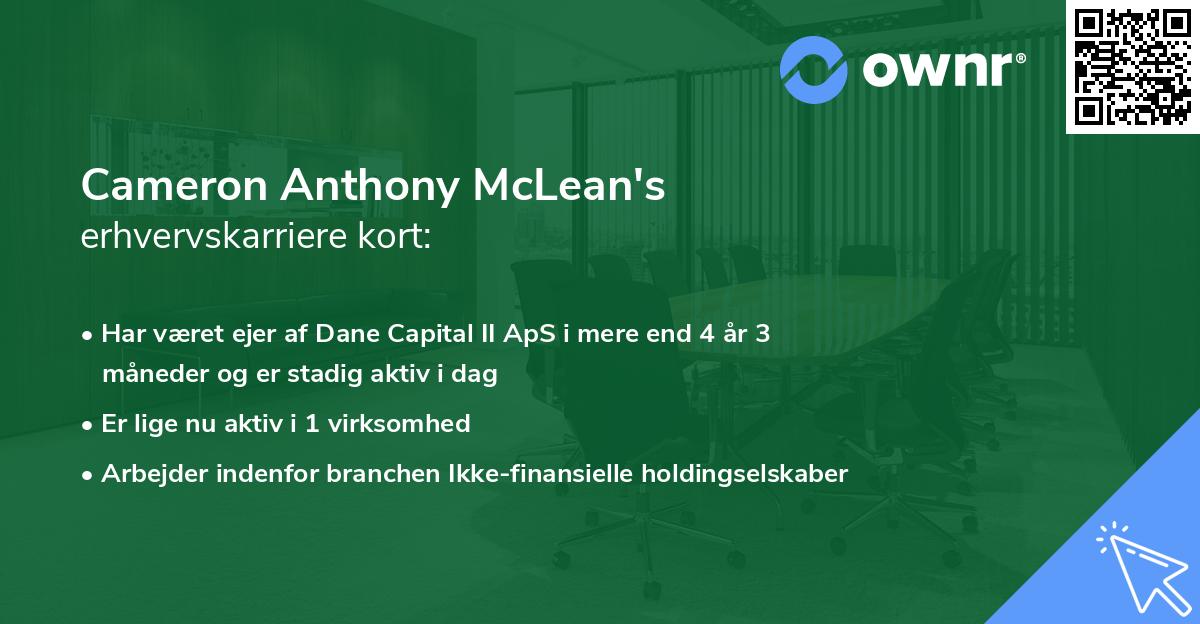 ownr®

Cameron Anthony McLean's
erhvervskarriere kort:

• Har været ejer af Dane Capital II ApS i mere end 4 år 3 måneder og er stadig aktiv i dag

• Er lige nu aktiv i 1 virksomhed

• Arbejder indenfor branchen Ikke-finansielle holdingselskaber